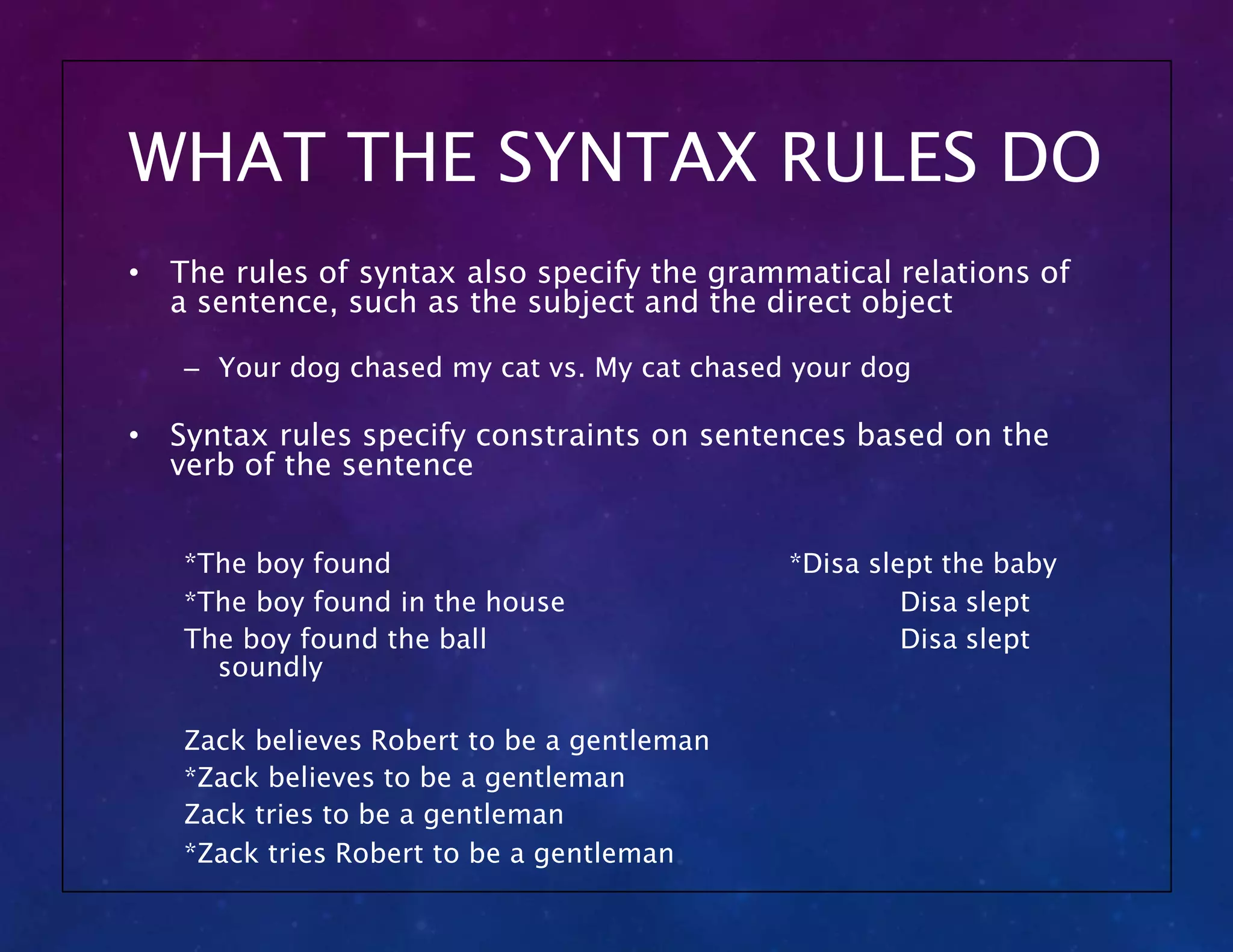 WHAT THE SYNTAX RULES DO

• The rules of syntax also specify the grammatical relations of a sentence, such as the subject and the direct object

– Your dog chased my cat vs. My cat chased your dog

• Syntax rules specify constraints on sentences based on the verb of the sentence

*The boy found
*The boy found in the house
The boy found the ball
soundly

*Disa slept the baby
Disa slept
Disa slept

Zack believes Robert to be a gentleman
*Zack believes to be a gentleman
Zack tries to be a gentleman
*Zack tries Robert to be a gentleman